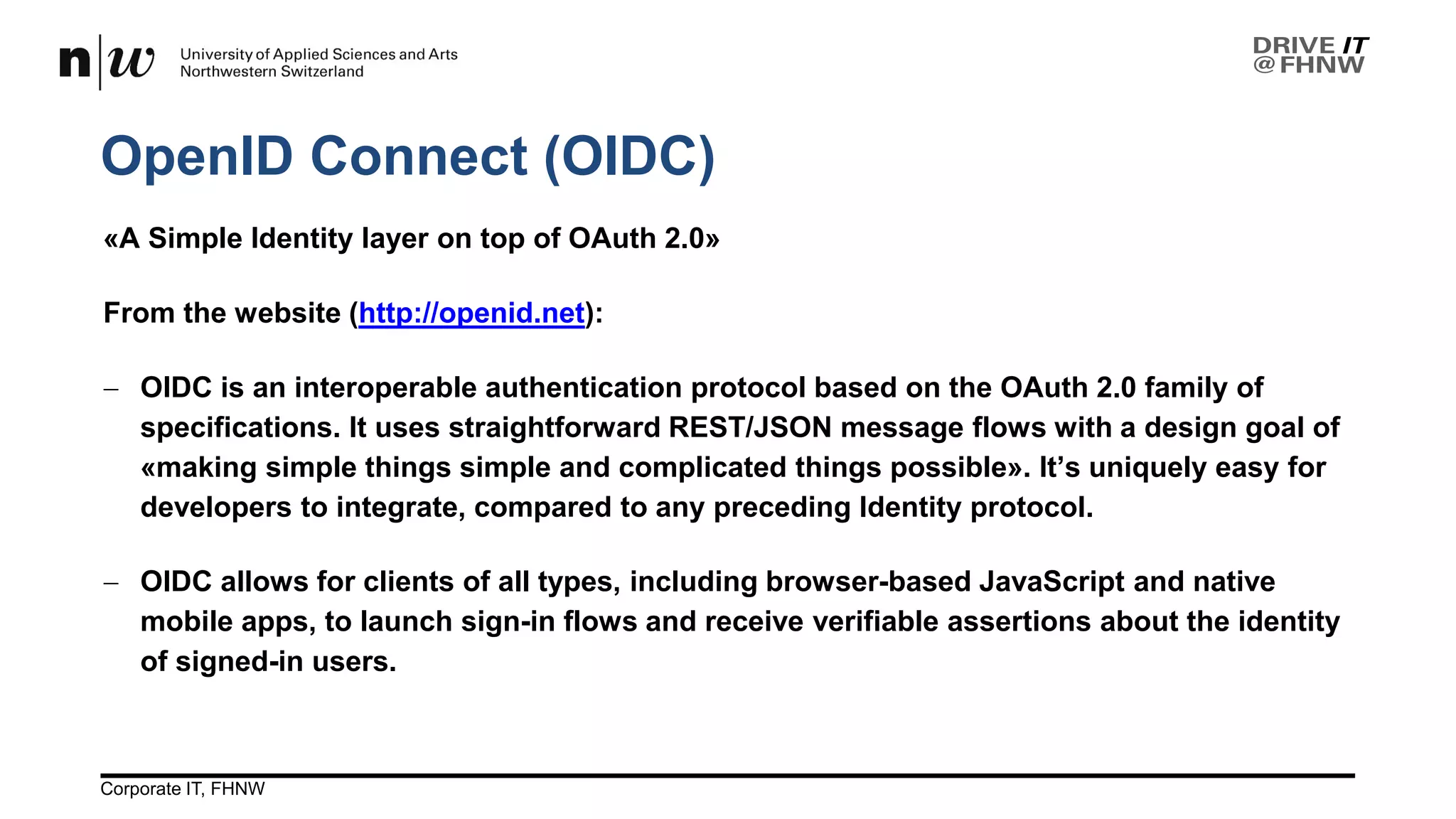 n|w University of Applied Sciences and Arts Northwestern Switzerland

DRIVE IT
@FHNW

OpenID Connect (OIDC)

«A Simple Identity layer on top of OAuth 2.0»

From the website (http://openid.net):

– OIDC is an interoperable authentication protocol based on the OAuth 2.0 family of specifications. It uses straightforward REST/JSON message flows with a design goal of «making simple things simple and complicated things possible». It's uniquely easy for developers to integrate, compared to any preceding Identity protocol.

– OIDC allows for clients of all types, including browser-based JavaScript and native mobile apps, to launch sign-in flows and receive verifiable assertions about the identity of signed-in users.

Corporate IT, FHNW